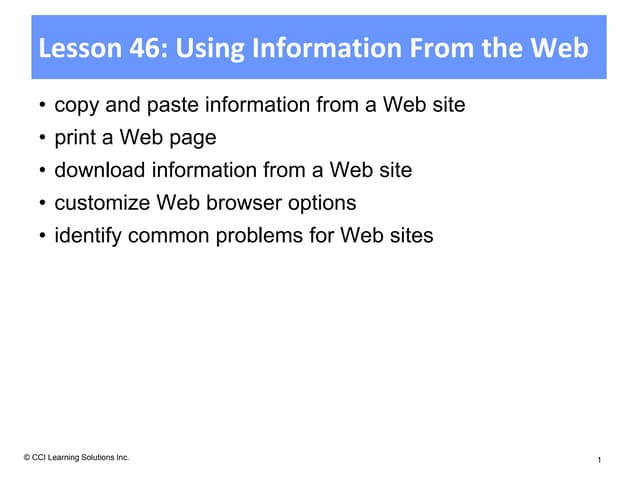 Lesson 46: Using Information From the Web

• copy and paste information from a Web site
• print a Web page
• download information from a Web site
• customize Web browser options
• identify common problems for Web sites

© CCI Learning Solutions Inc.

1